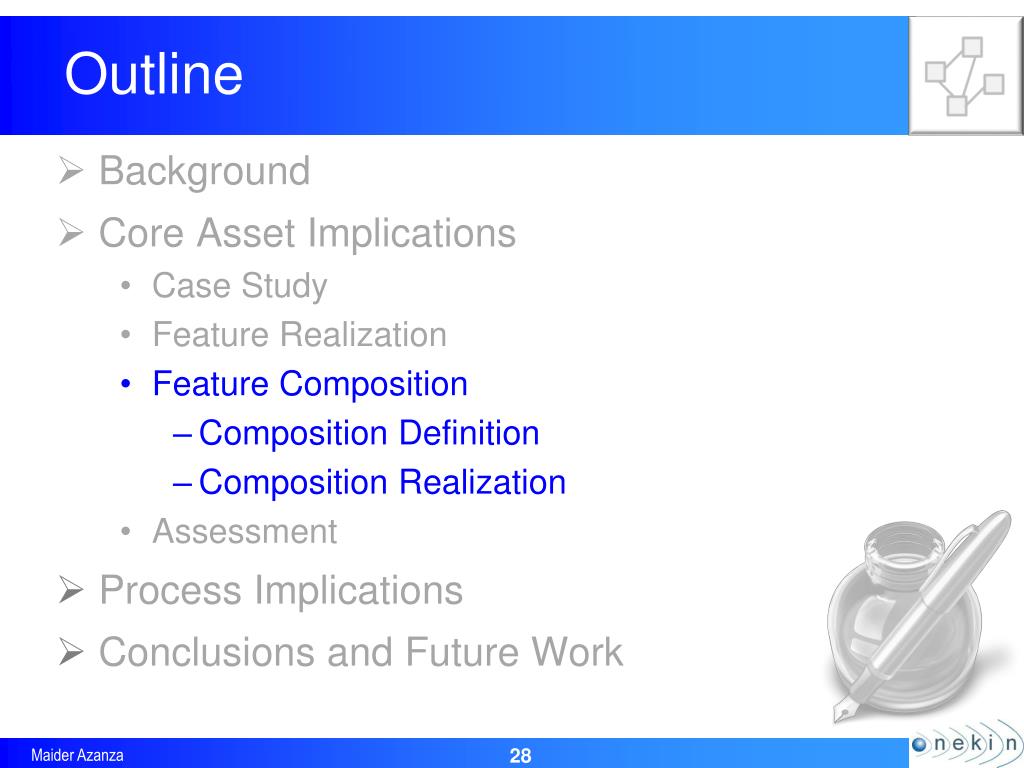 Outline

➢ Background
➢ Core Asset Implications
• Case Study
• Feature Realization
• Feature Composition
– Composition Definition
– Composition Realization
• Assessment
➢ Process Implications
➢ Conclusions and Future Work

Maider Azanza
28
onekin